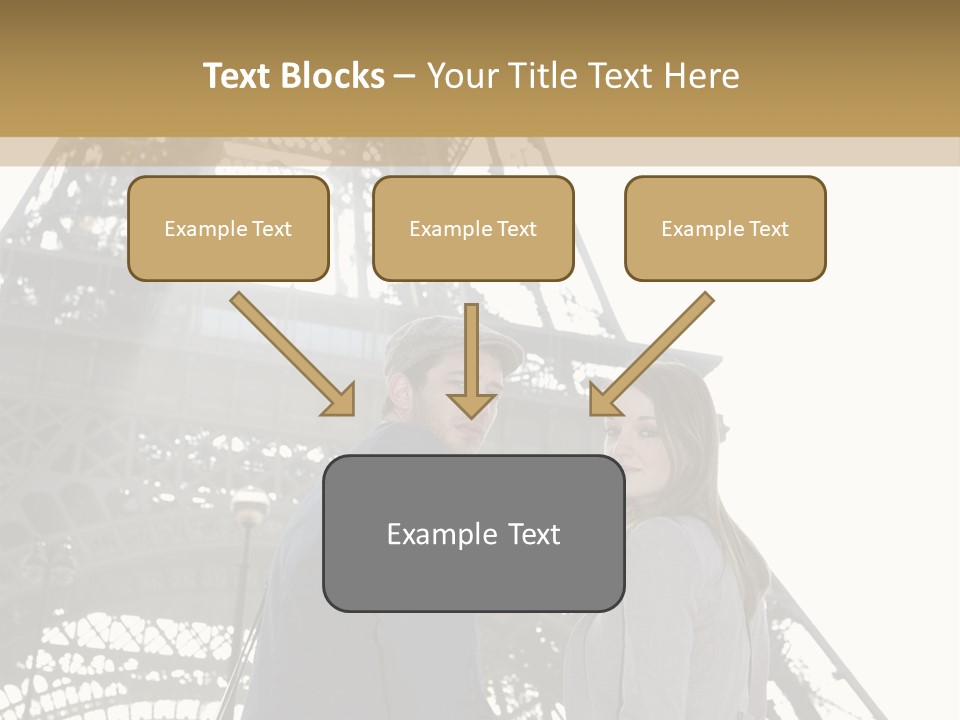 Text Blocks – Your Title Text Here

Example Text

Example Text

Example Text

Example Text